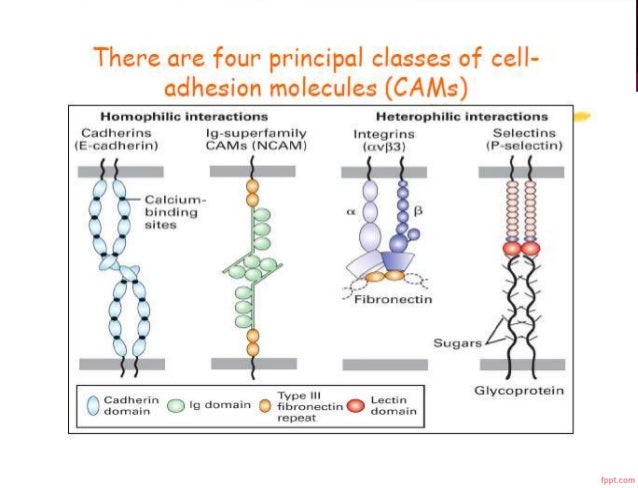 There are four principal classes of cell-adhesion molecules (CAMs)

Homophilic interactions

Heterophilic interactions

Cadherins (E-cadherin)

Ig-superfamily CAMs (NCAM)

Integrins ($\alpha v \beta 3$)

Selectins (P-selectin)

Calcium-binding sites

$\alpha$

$\beta$

Fibronectin

Sugars

Glycoprotein

Cadherin domain

Ig domain

Type III fibronectin repeat

Lectin domain

fppt.com